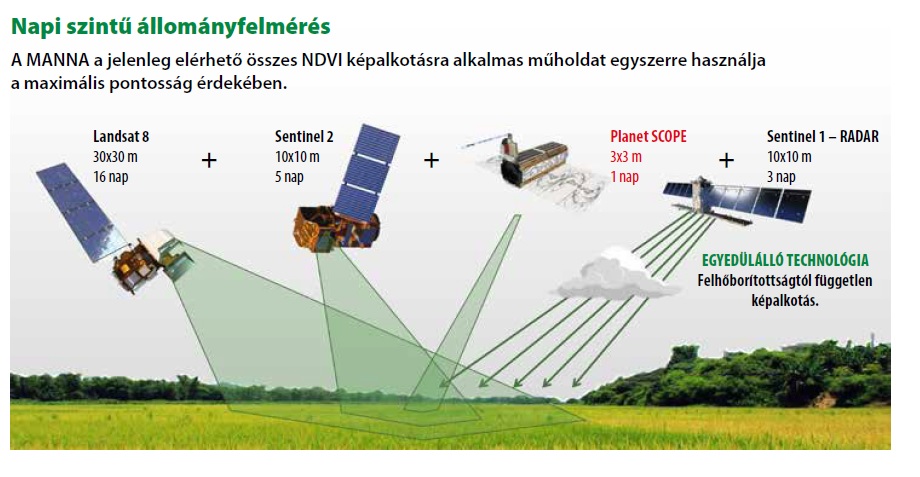 Napi szintű állományfelmérés

A MANNA a jelenleg elérhető összes NDVI képalkotásra alkalmas műholdat egyszerre használja a maximális pontosság érdekében.

Landsat 8
30x30 m
16 nap

+

Sentinel 2
10x10 m
5 nap

+

Planet SCOPE
3x3 m
1 nap

+

Sentinel 1 – RADAR
10x10 m
3 nap

EGYEDÜLÁLLÓ TECHNOLÓGIA
Felhőborítottságtól független képalkotás.